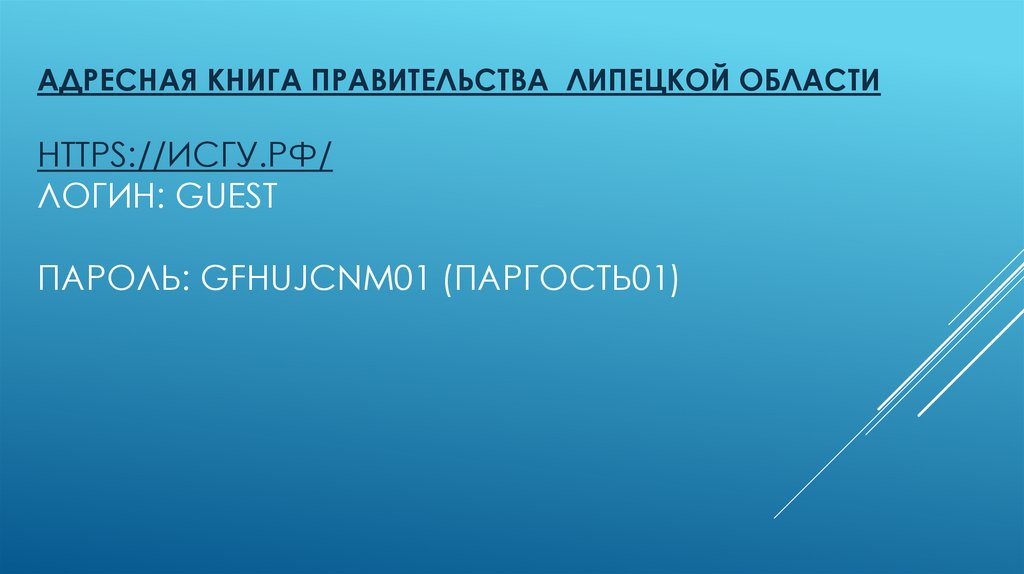 АДРЕСНАЯ КНИГА ПРАВИТЕЛЬСТВА  ЛИПЕЦКОЙ ОБЛАСТИ

HTTPS://ИСГУ.РФ/
ЛОГИН: GUEST

ПАРОЛЬ: GFHUJCNM01 (ПАРГОСТЬ01)